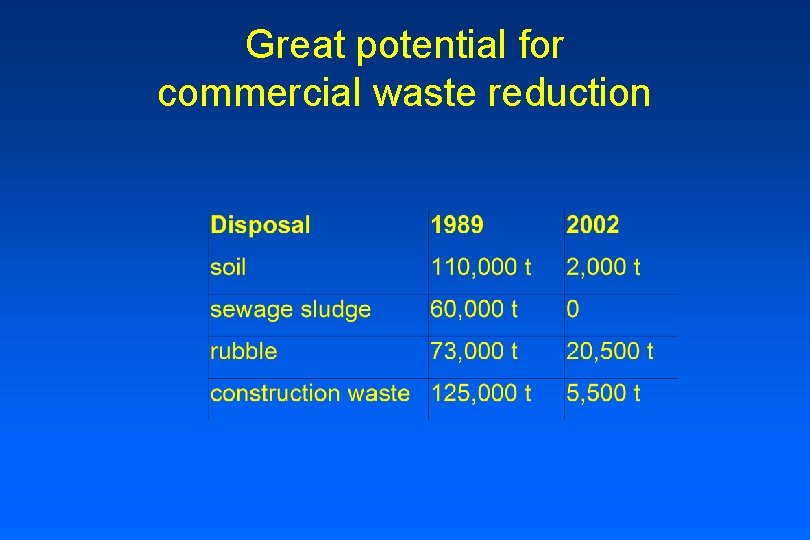 Great potential for commercial waste reduction

| Disposal | 1989 | 2002 |
|---|---|---|
| soil | 110,000 t | 2,000 t |
| sewage sludge | 60,000 t | 0 |
| rubble | 73,000 t | 20,500 t |
| construction waste | 125,000 t | 5,500 t |